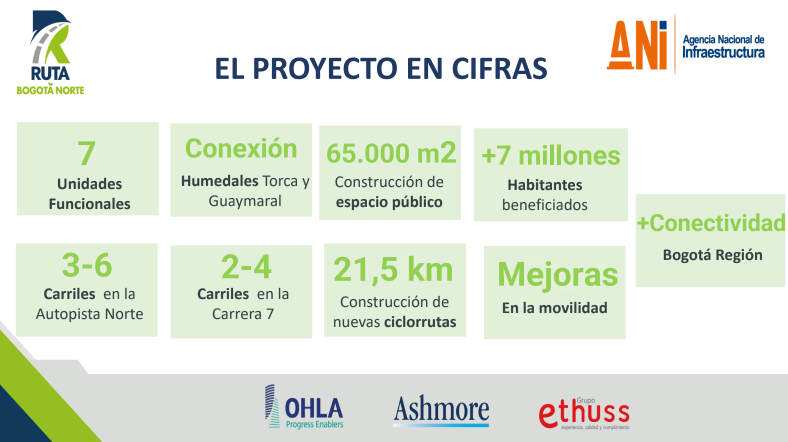 RUTA
BOGOTÁ NORTE

EL PROYECTO EN CIFRAS

ANI Agencia Nacional de Infraestructura

7
Unidades Funcionales

Conexión
Humedales Torca y Guaymaral

65.000 m2
Construcción de espacio público

+7 millones
Habitantes beneficiados

+Conectividad
Bogotá Región

3-6
Carriles en la Autopista Norte

2-4
Carriles en la Carrera 7

21,5 km
Construcción de nuevas ciclorrutas

Mejoras
En la movilidad

OHLA
Progress Enablers

Ashmore

Grupo
ethuss
experiencia, calidad y cumplimiento